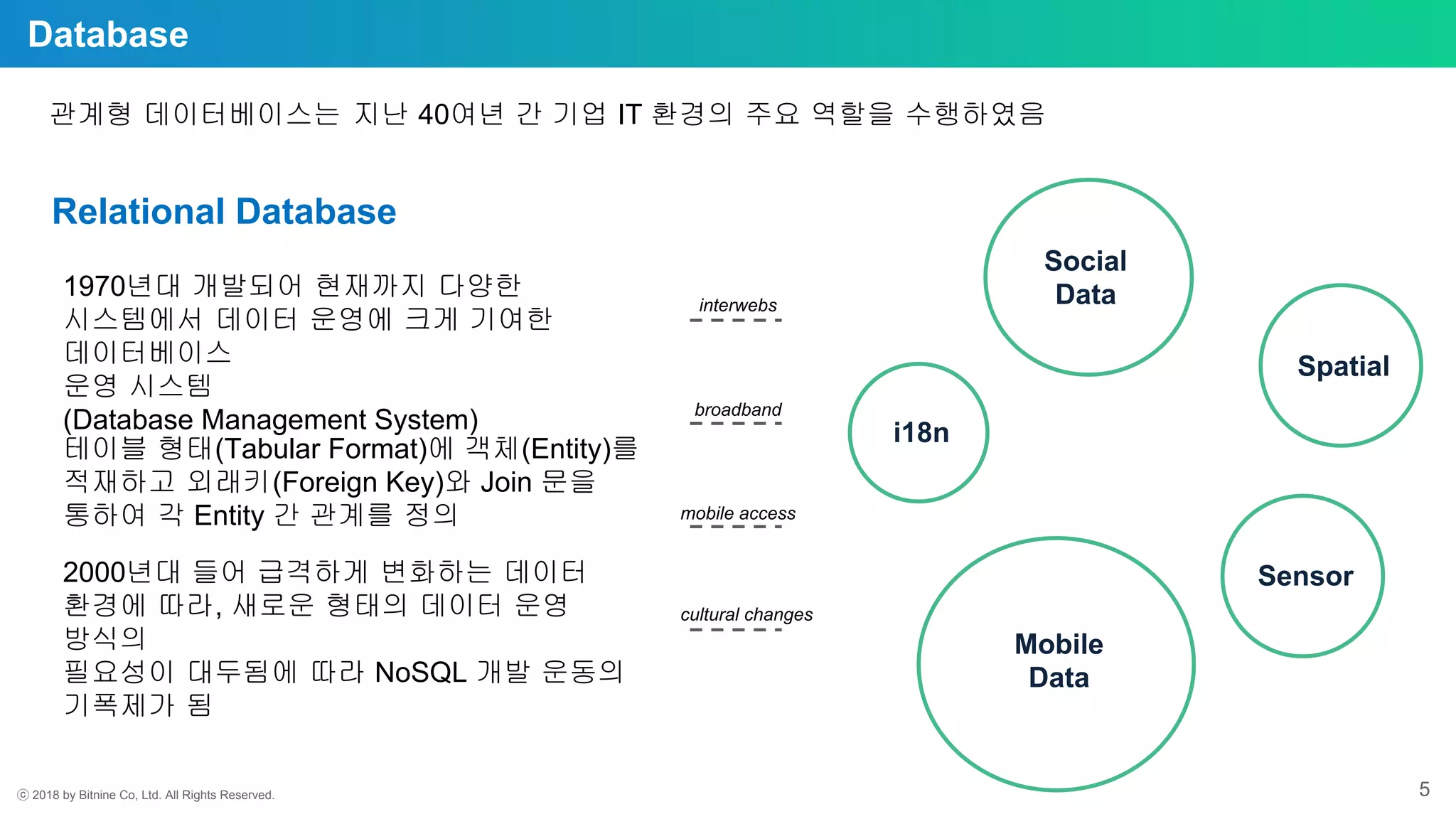 Database

관계형 데이터베이스는 지난 40여년 간 기업 IT 환경의 주요 역할을 수행하였음

Relational Database

1970년대 개발되어 현재까지 다양한 시스템에서 데이터 운영에 크게 기여한 데이터베이스
운영 시스템
(Database Management System)
테이블 형태(Tabular Format)에 객체(Entity)를 적재하고 외래키(Foreign Key)와 Join 문을 통하여 각 Entity 간 관계를 정의

2000년대 들어 급격하게 변화하는 데이터 환경에 따라, 새로운 형태의 데이터 운영 방식의
필요성이 대두됨에 따라 NoSQL 개발 운동의 기폭제가 됨

interwebs

broadband

mobile access

cultural changes

Social Data

Spatial

i18n

Sensor

Mobile Data

ⓒ 2018 by Bitnine Co, Ltd. All Rights Reserved.

5